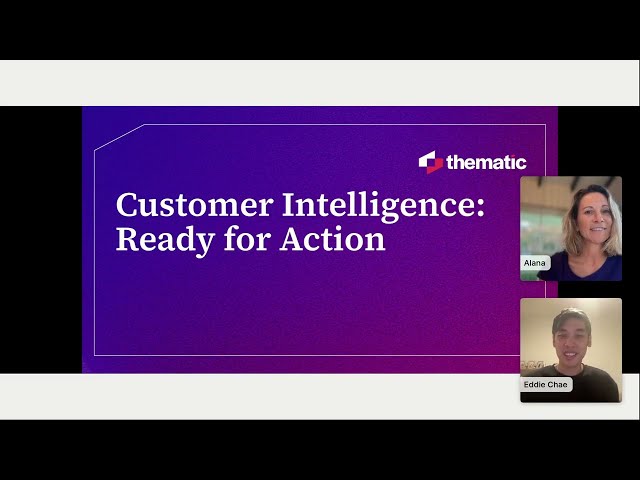 thematic

Customer Intelligence: Ready for Action

Alana

Eddie Chae